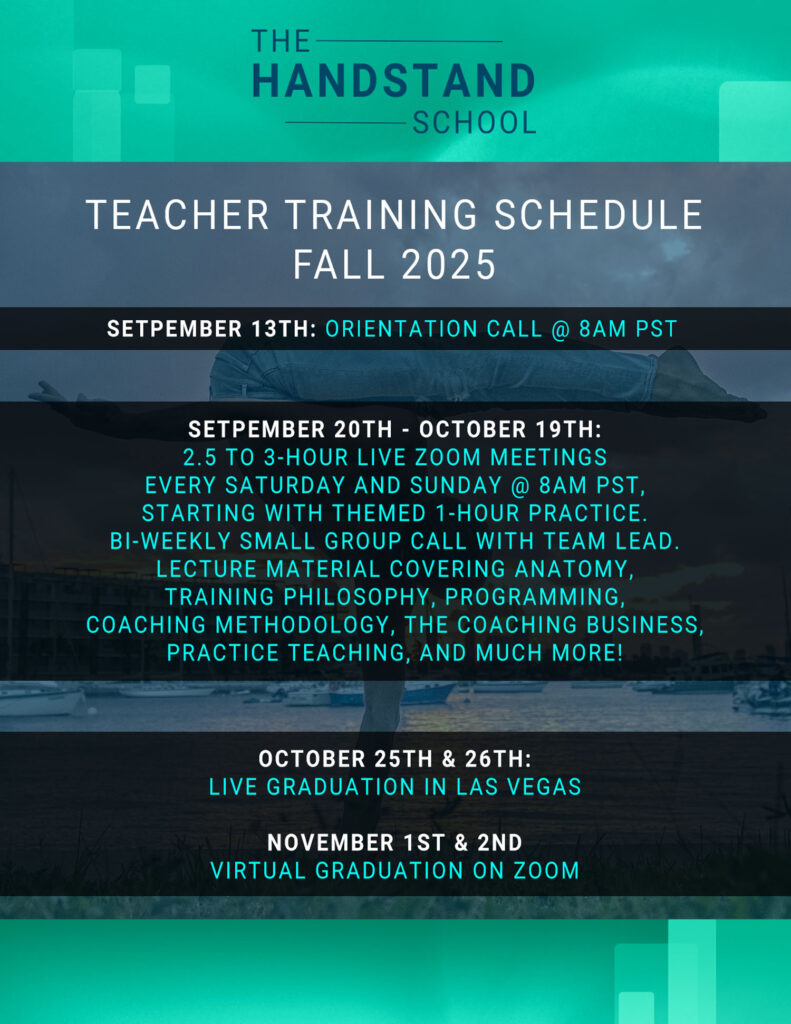 THE
HANDSTAND
SCHOOL

TEACHER TRAINING SCHEDULE
FALL 2025

SETPEMBER 13TH: ORIENTATION CALL @ 8AM PST

SETPEMBER 20TH - OCTOBER 19TH:
2.5 TO 3-HOUR LIVE ZOOM MEETINGS EVERY SATURDAY AND SUNDAY @ 8AM PST, STARTING WITH THEMED 1-HOUR PRACTICE. BI-WEEKLY SMALL GROUP CALL WITH TEAM LEAD. LECTURE MATERIAL COVERING ANATOMY, TRAINING PHILOSOPHY, PROGRAMMING, COACHING METHODOLOGY, THE COACHING BUSINESS, PRACTICE TEACHING, AND MUCH MORE!

OCTOBER 25TH & 26TH:
LIVE GRADUATION IN LAS VEGAS

NOVEMBER 1ST & 2ND
VIRTUAL GRADUATION ON ZOOM